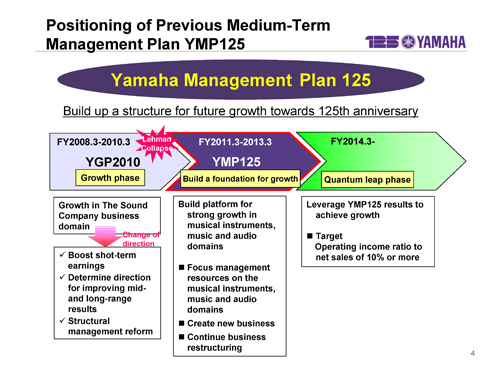 Positioning of Previous Medium-Term Management Plan YMP125

125 YAMAHA

Yamaha Management Plan 125

Build up a structure for future growth towards 125th anniversary

FY2008.3-2010.3

Lehman Collapse

YGP2010

Growth phase

FY2011.3-2013.3

YMP125

Build a foundation for growth

FY2014.3-

Quantum leap phase

Growth in The Sound Company business domain

Change of direction

✓ Boost shot-term earnings
✓ Determine direction for improving mid- and long-range results
✓ Structural management reform

Build platform for strong growth in musical instruments, music and audio domains

■ Focus management resources on the musical instruments, music and audio domains
■ Create new business
■ Continue business restructuring

Leverage YMP125 results to achieve growth

■ Target
Operating income ratio to net sales of 10% or more

4